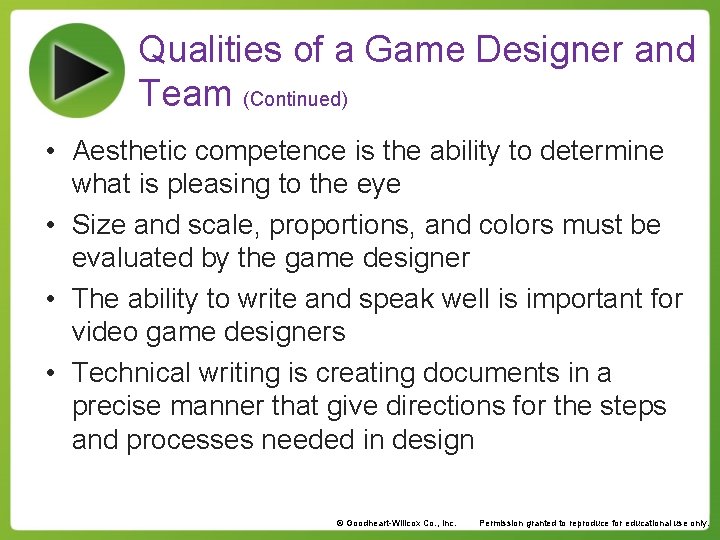 Qualities of a Game Designer and Team (Continued)

• Aesthetic competence is the ability to determine what is pleasing to the eye
• Size and scale, proportions, and colors must be evaluated by the game designer
• The ability to write and speak well is important for video game designers
• Technical writing is creating documents in a precise manner that give directions for the steps and processes needed in design

© Goodheart-Willcox Co., Inc. Permission granted to reproduce for educational use only.